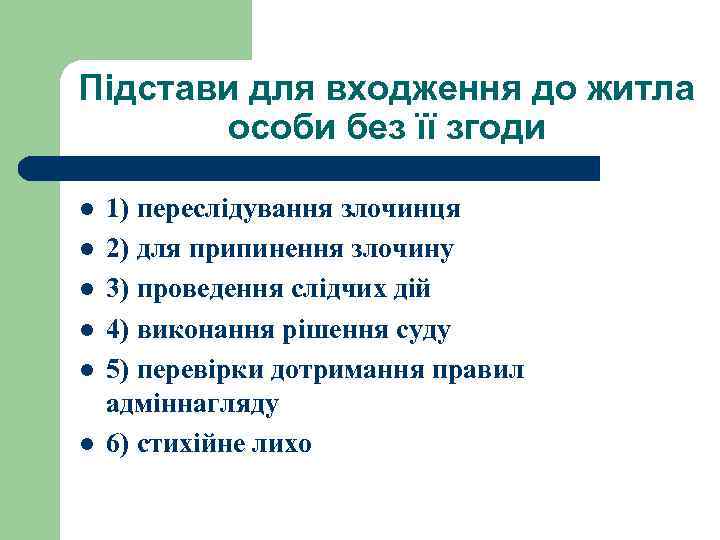 Підстави для входження до житла особи без її згоди

- 1) переслідування злочинця
- 2) для припинення злочину
- 3) проведення слідчих дій
- 4) виконання рішення суду
- 5) перевірки дотримання правил адміннагляду
- 6) стихійне лихо